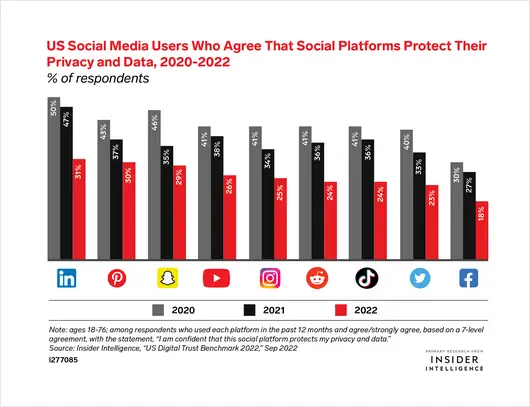 US Social Media Users Who Agree That Social Platforms Protect Their Privacy and Data, 2020-2022
% of respondents

50% 47% 31%
43% 37% 30%
46% 35% 29%
41% 38% 26%
41% 34% 25%
41% 36% 24%
41% 36% 24%
40% 33% 23%
30% 27% 18%

in

2020 2021 2022

Note: ages 18-76; among respondents who used each platform in the past 12 months and agree/strongly agree, based on a 7-level agreement, with the statement, "I am confident that this social platform protects my privacy and data."
Source: Insider Intelligence, "US Digital Trust Benchmark 2022," Sep 2022
i277085

PRIMARY RESEARCH FROM
INSIDER INTELLIGENCE